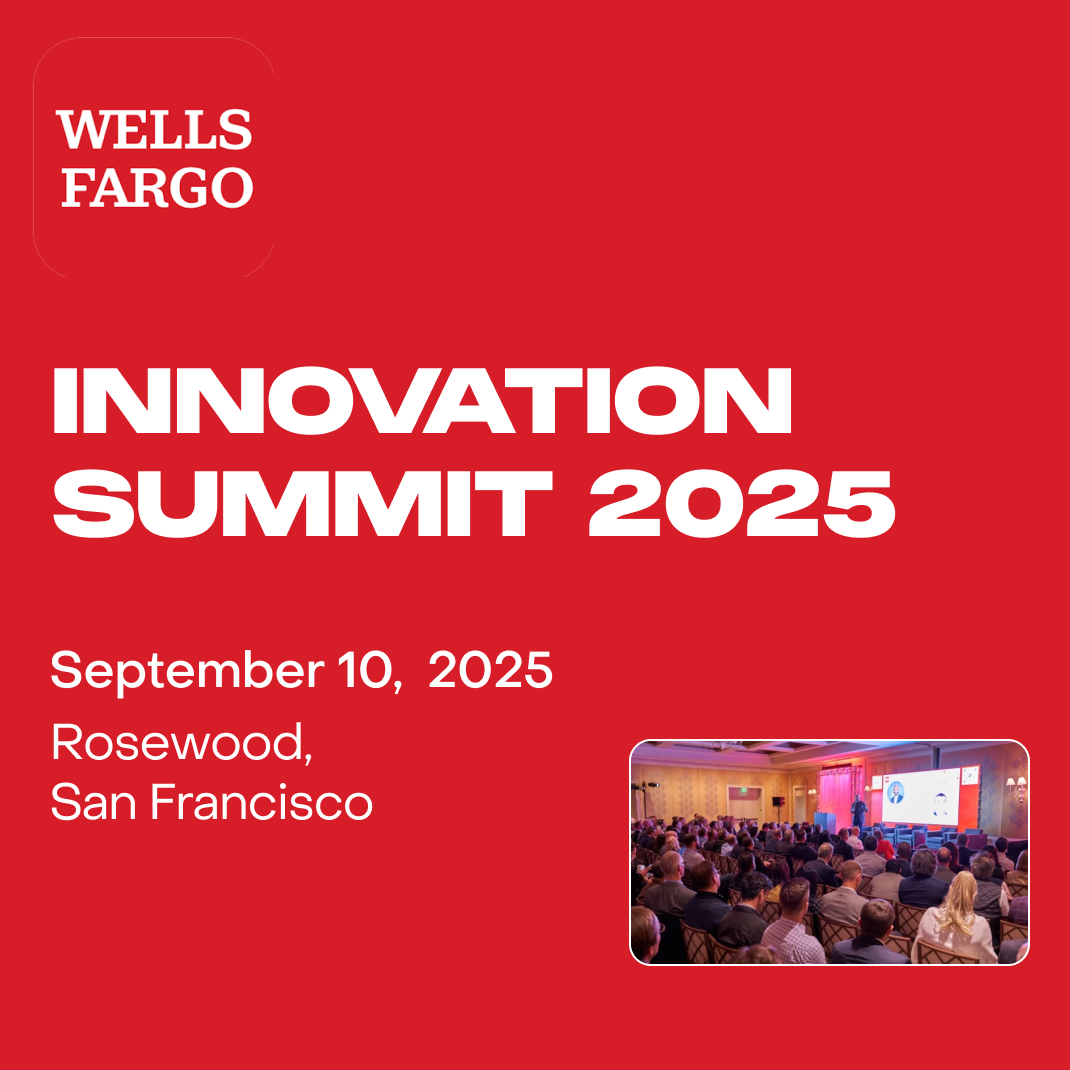 WELLS FARGO

INNOVATION SUMMIT 2025

September 10, 2025

Rosewood, San Francisco